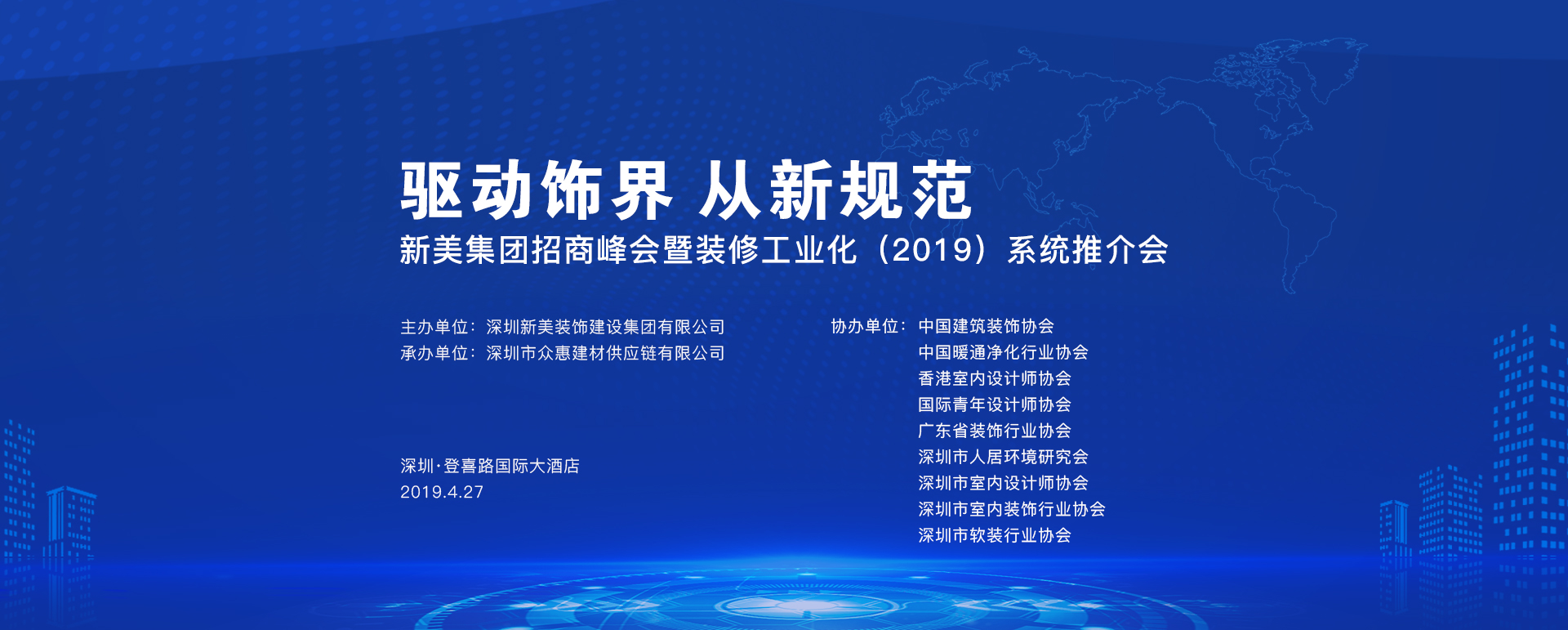 驱动饰界 从新规范
新美集团招商峰会暨装修工业化（2019）系统推介会

主办单位：深圳新美装饰建设集团有限公司
承办单位：深圳市众惠建材供应链有限公司

深圳·登喜路国际大酒店
2019.4.27

协办单位：中国建筑装饰协会
中国暖通净化行业协会
香港室内设计师协会
国际青年设计师协会
广东省装饰行业协会
深圳市人居环境研究会
深圳市室内设计师协会
深圳市室内装饰行业协会
深圳市软装行业协会